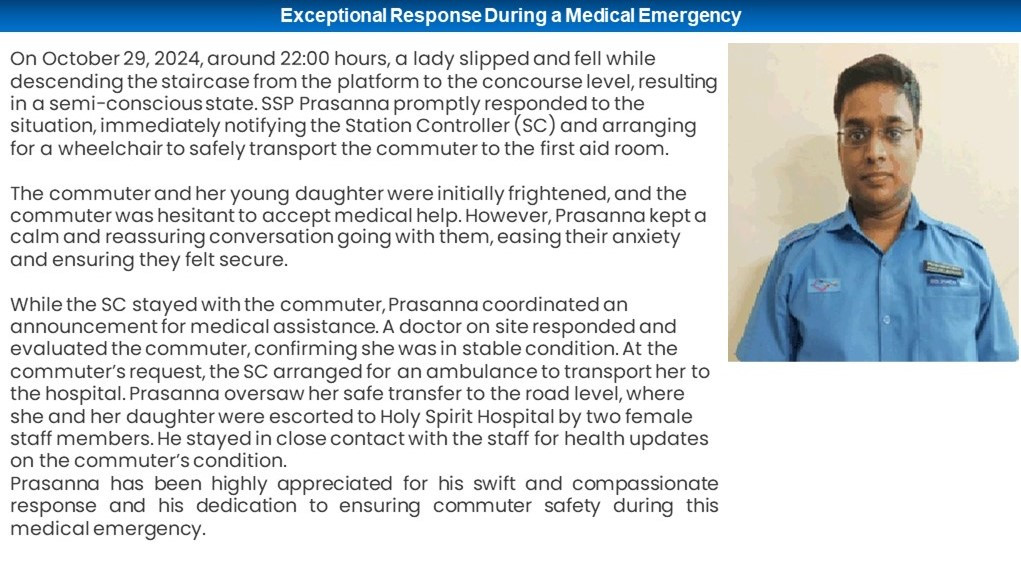 Exceptional Response During a Medical Emergency

On October 29, 2024, around 22:00 hours, a lady slipped and fell while descending the staircase from the platform to the concourse level, resulting in a semi-conscious state. SSP Prasanna promptly responded to the situation, immediately notifying the Station Controller (SC) and arranging for a wheelchair to safely transport the commuter to the first aid room.

The commuter and her young daughter were initially frightened, and the commuter was hesitant to accept medical help. However, Prasanna kept a calm and reassuring conversation going with them, easing their anxiety and ensuring they felt secure.

While the SC stayed with the commuter, Prasanna coordinated an announcement for medical assistance. A doctor on site responded and evaluated the commuter, confirming she was in stable condition. At the commuter's request, the SC arranged for an ambulance to transport her to the hospital. Prasanna oversaw her safe transfer to the road level, where she and her daughter were escorted to Holy Spirit Hospital by two female staff members. He stayed in close contact with the staff for health updates on the commuter's condition.
Prasanna has been highly appreciated for his swift and compassionate response and his dedication to ensuring commuter safety during this medical emergency.